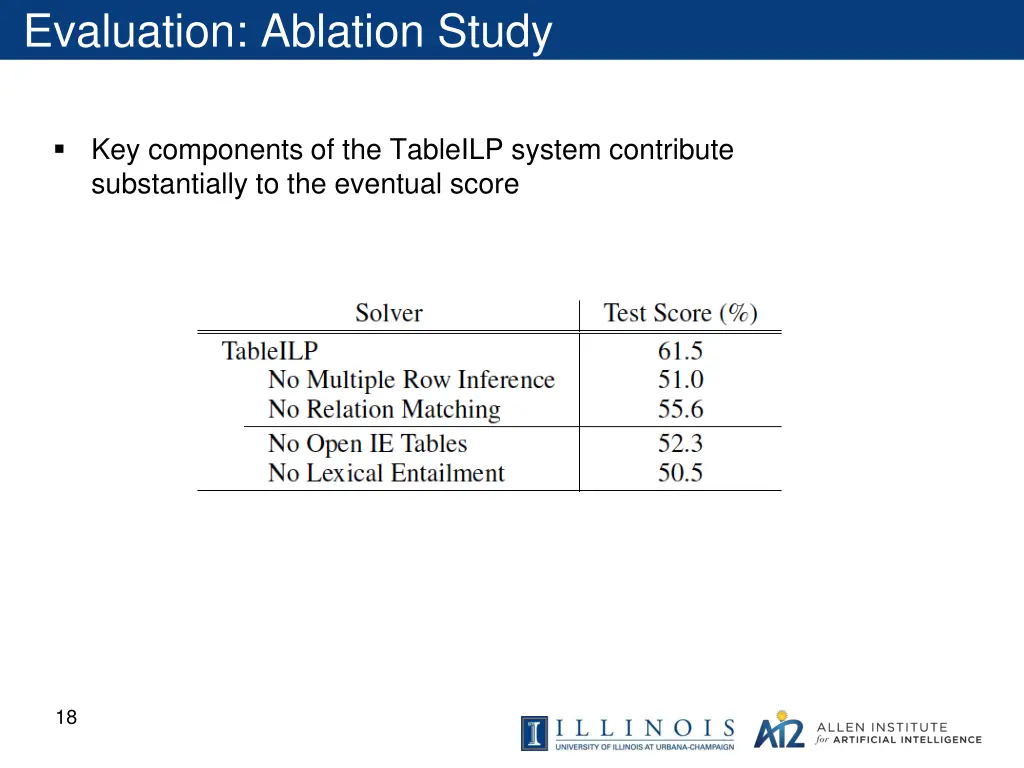 Evaluation: Ablation Study

▪ Key components of the TableILP system contribute substantially to the eventual score

| Solver | Test Score (%) |
|---|---|
| TableILP | 61.5 |
| No Multiple Row Inference | 51.0 |
| No Relation Matching | 55.6 |
| No Open IE Tables | 52.3 |
| No Lexical Entailment | 50.5 |

18

I ILLINOIS
UNIVERSITY OF ILLINOIS AT URBANA-CHAMPAIGN

AI2 ALLEN INSTITUTE for ARTIFICIAL INTELLIGENCE